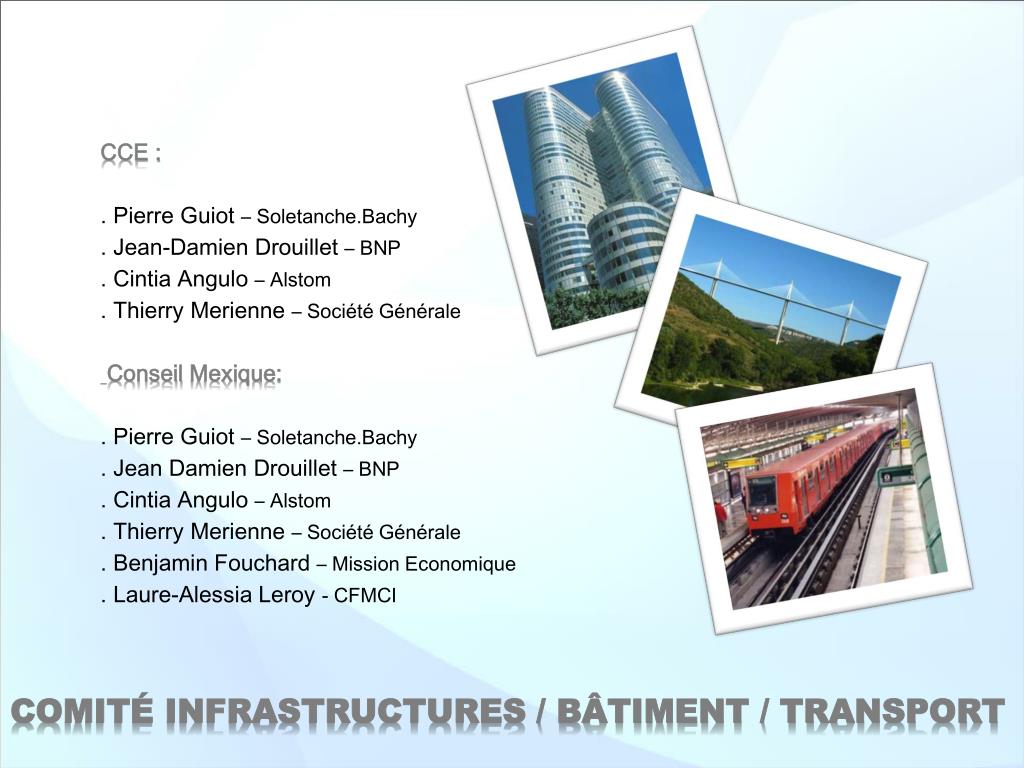 CCE :

. Pierre Guiot – Soletanche.Bachy
. Jean-Damien Drouillet – BNP
. Cintia Angulo – Alstom
. Thierry Merienne – Société Générale

Conseil Mexique:

. Pierre Guiot – Soletanche.Bachy
. Jean Damien Drouillet – BNP
. Cintia Angulo – Alstom
. Thierry Merienne – Société Générale
. Benjamin Fouchard – Mission Economique
. Laure-Alessia Leroy - CFMCI

COMITÉ INFRASTRUCTURES / BÂTIMENT / TRANSPORT